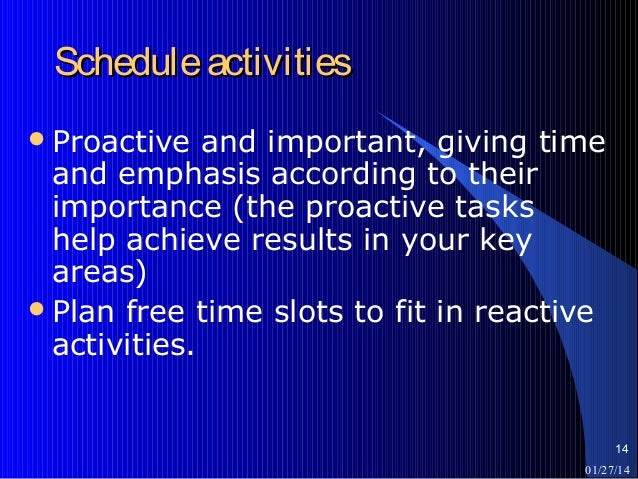 Schedule activities

• Proactive and important, giving time and emphasis according to their importance (the proactive tasks help achieve results in your key areas)

• Plan free time slots to fit in reactive activities.

14

01/27/14